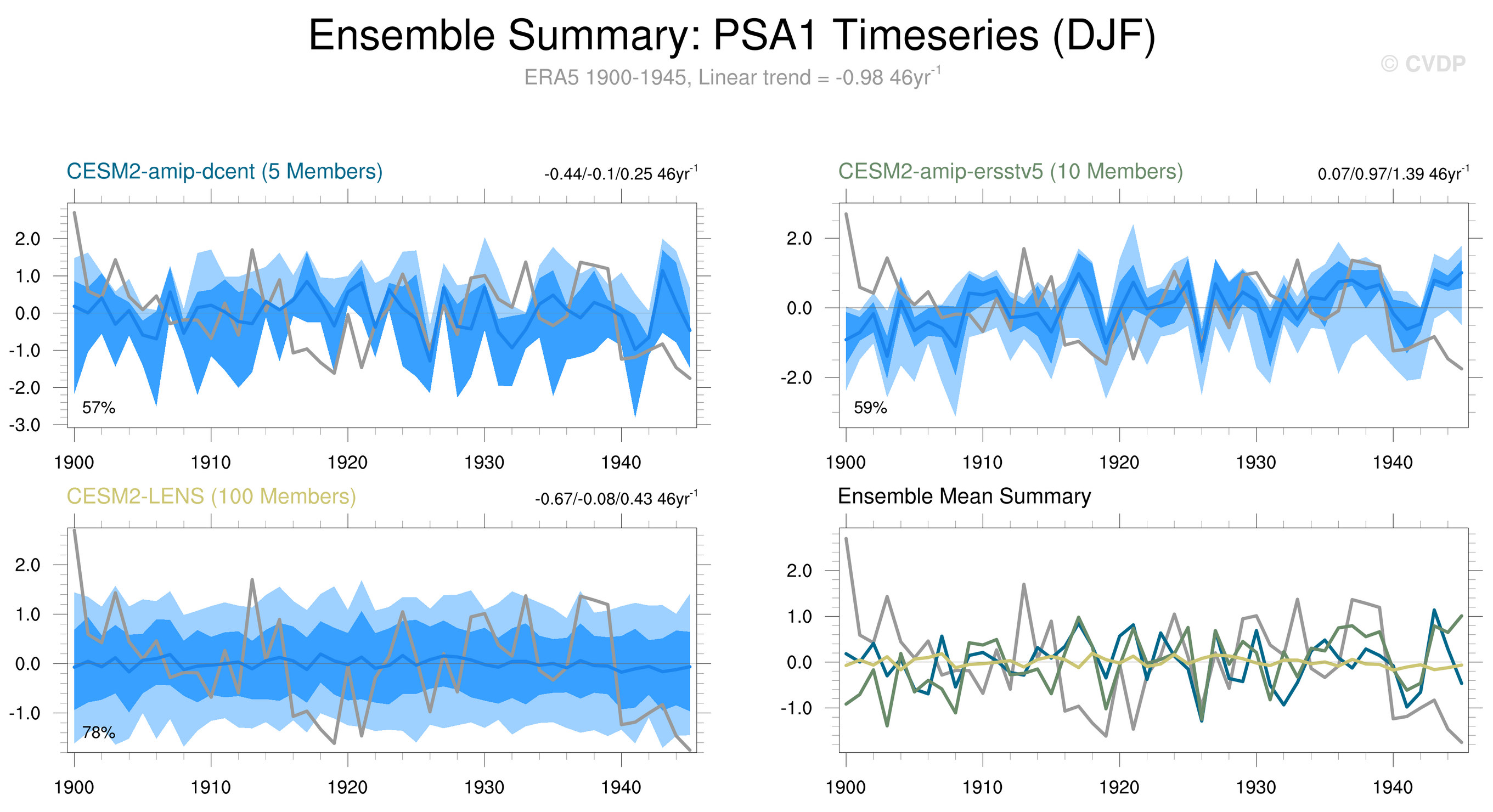 Ensemble Summary: PSA1 Timeseries (DJF)

ERA5 1900-1945, Linear trend = -0.98 46yr$^{-1}$

© CVDP

CESM2-amip-dcent (5 Members)

-0.44/-0.1/0.25 46yr$^{-1}$

2.0
1.0
0.0
-1.0
-2.0
-3.0

57%

1900 1910 1920 1930 1940

CESM2-amip-ersstv5 (10 Members)

0.07/0.97/1.39 46yr$^{-1}$

2.0
0.0
-2.0

59%

1900 1910 1920 1930 1940

CESM2-LENS (100 Members)

-0.67/-0.08/0.43 46yr$^{-1}$

2.0
1.0
0.0
-1.0

78%

1900 1910 1920 1930 1940

Ensemble Mean Summary

2.0
1.0
0.0
-1.0

1900 1910 1920 1930 1940